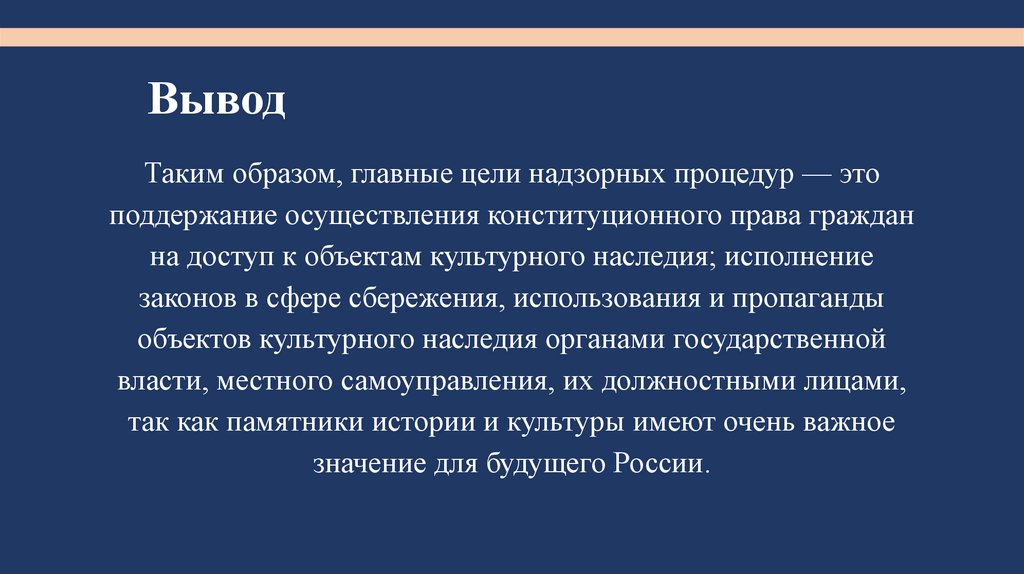 Вывод

Таким образом, главные цели надзорных процедур — это поддержание осуществления конституционного права граждан на доступ к объектам культурного наследия; исполнение законов в сфере сбережения, использования и пропаганды объектов культурного наследия органами государственной власти, местного самоуправления, их должностными лицами, так как памятники истории и культуры имеют очень важное значение для будущего России.